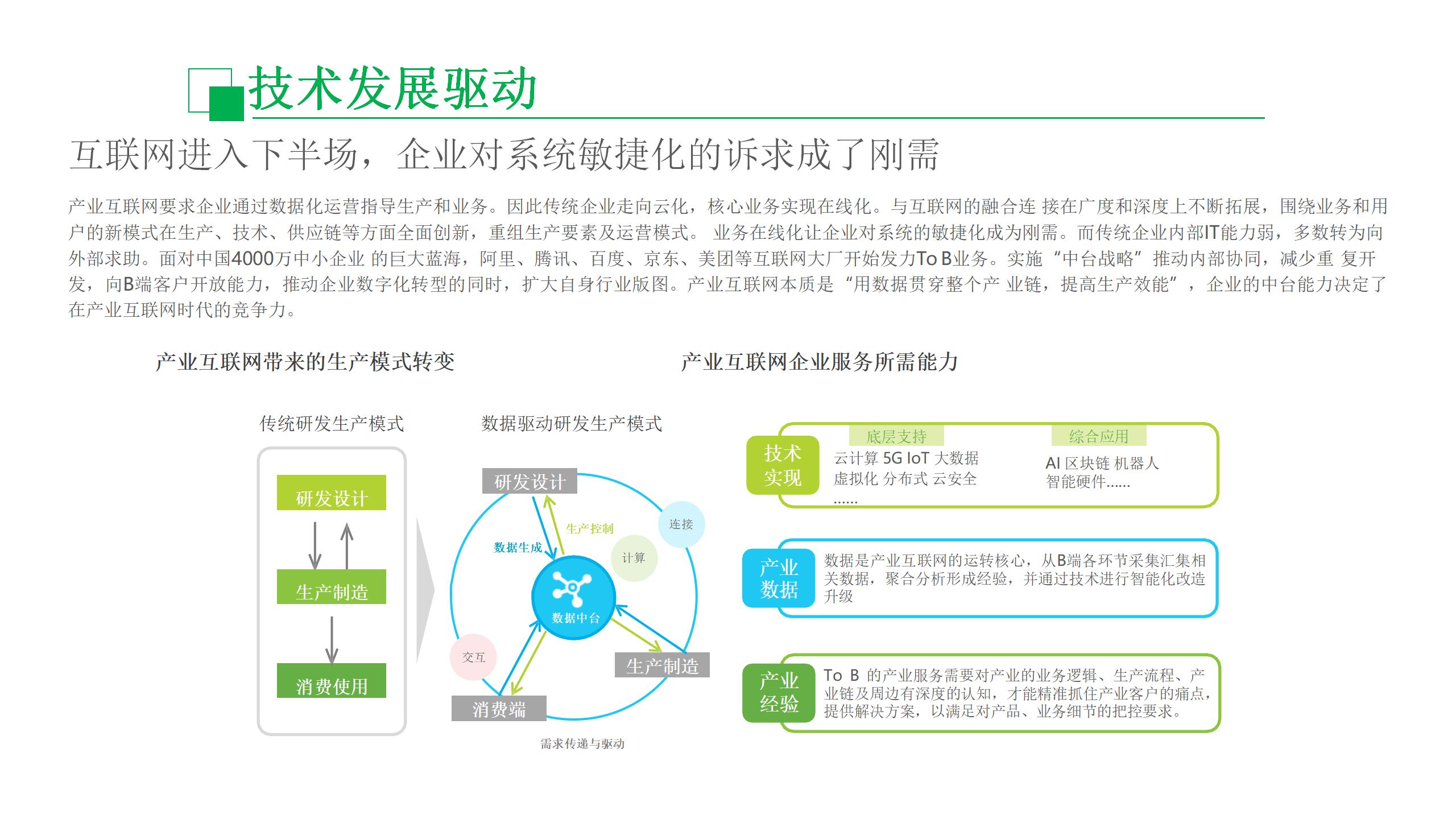 技术发展驱动

互联网进入下半场，企业对系统敏捷化的诉求成了刚需

产业互联网要求企业通过数据化运营指导生产和业务。因此传统企业走向云化，核心业务实现在线化。与互联网的融合连 接在广度和深度上不断拓展，围绕业务和用户的新模式在生产、技术、供应链等方面全面创新，重组生产要素及运营模式。 业务在线化让企业对系统的敏捷化成为刚需。而传统企业内部IT能力弱，多数转为向外部求助。面对中国4000万中小企业 的巨大蓝海，阿里、腾讯、百度、京东、美团等互联网大厂开始发力To B业务。实施“中台战略”推动内部协同，减少重 复开发，向B端客户开放能力，推动企业数字化转型的同时，扩大自身行业版图。产业互联网本质是“用数据贯穿整个产 业链，提高生产效能”，企业的中台能力决定了在产业互联网时代的竞争力。

产业互联网带来的生产模式转变

产业互联网企业服务所需能力

传统研发生产模式

研发设计

生产制造

消费使用

数据驱动研发生产模式

研发设计

生产控制

数据生成

连接

计算

数据中台

交互

生产制造

消费端

需求传递与驱动

技术实现

底层支持

云计算 5G IoT 大数据
虚拟化 分布式 云安全
......

综合应用

AI 区块链 机器人
智能硬件......

产业数据

数据是产业互联网的运转核心，从B端各环节采集汇集相关数据，聚合分析形成经验，并通过技术进行智能化改造升级

产业经验

To B 的产业服务需要对产业的业务逻辑、生产流程、产业链及周边有深度的认知，才能精准抓住产业客户的痛点，提供解决方案，以满足对产品、业务细节的把控要求。